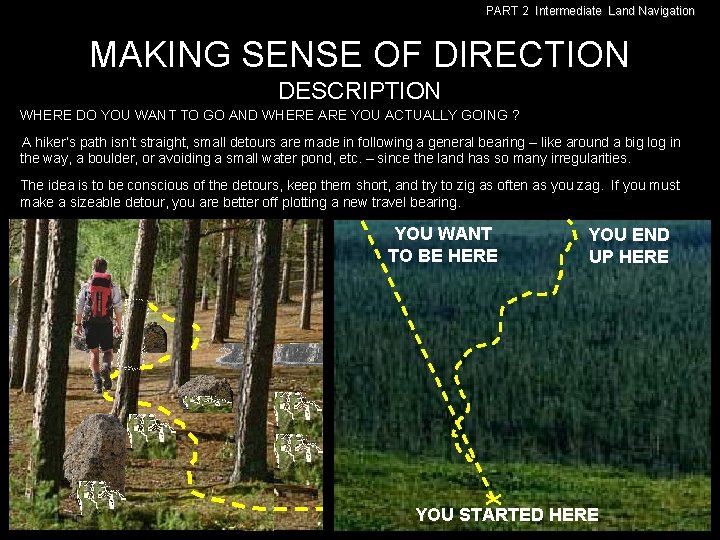 PART 2 Intermediate Land Navigation

MAKING SENSE OF DIRECTION

DESCRIPTION

WHERE DO YOU WANT TO GO AND WHERE ARE YOU ACTUALLY GOING ?

A hiker's path isn't straight, small detours are made in following a general bearing – like around a big log in the way, a boulder, or avoiding a small water pond, etc. – since the land has so many irregularities.

The idea is to be conscious of the detours, keep them short, and try to zig as often as you zag. If you must make a sizeable detour, you are better off plotting a new travel bearing.

YOU WANT TO BE HERE

YOU END UP HERE

YOU STARTED HERE